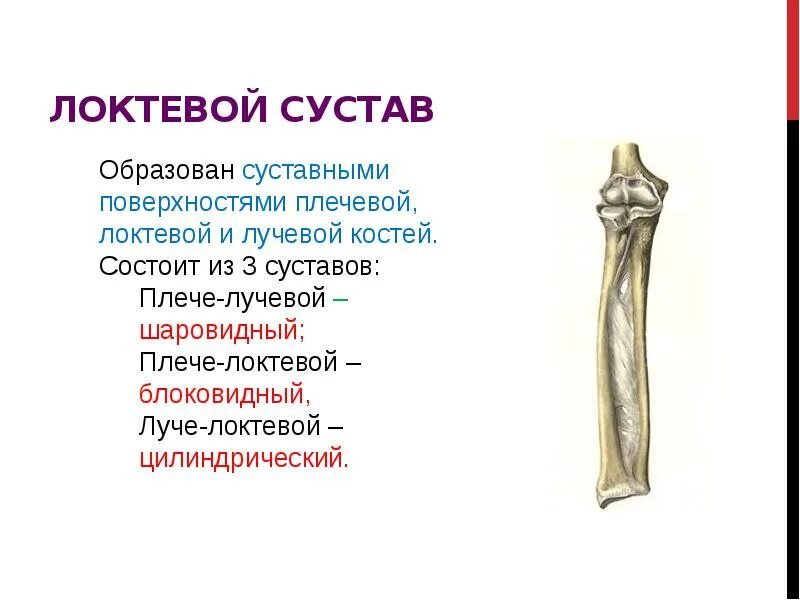 ЛОКТЕВОЙ СУСТАВ

Образован суставными поверхностями плечевой, локтевой и лучевой костей.
Состоит из 3 суставов:
Плече-лучевой – шаровидный;
Плече-локтевой – блоковидный,
Луче-локтевой – цилиндрический.